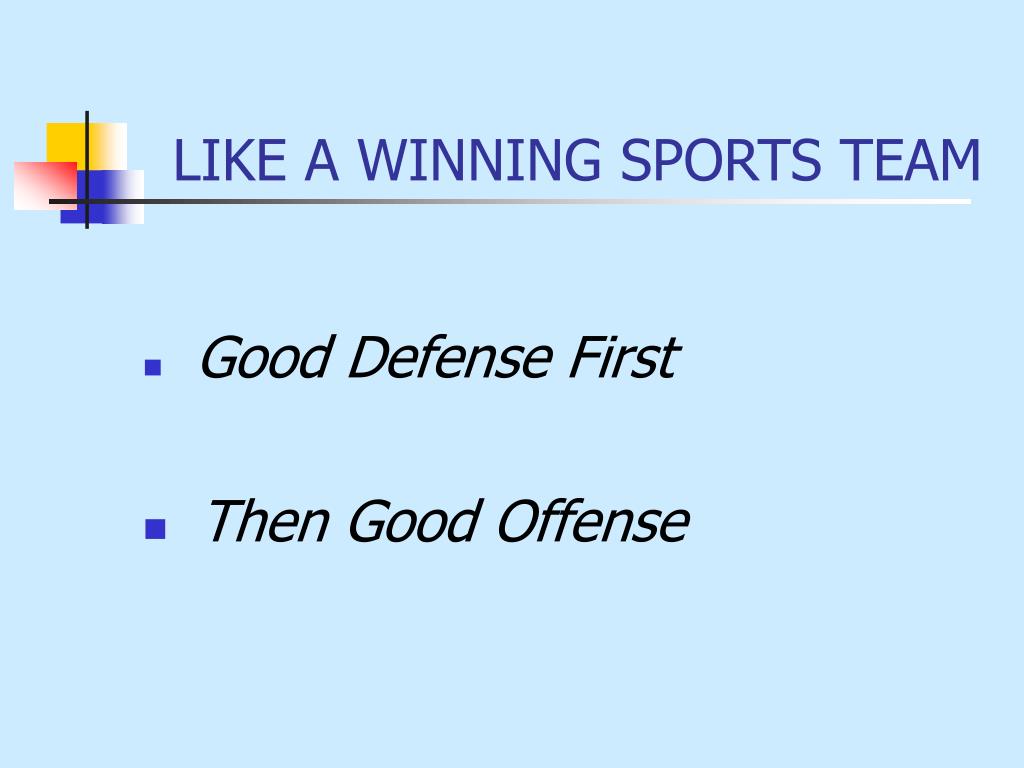 LIKE A WINNING SPORTS TEAM

- Good Defense First
- Then Good Offense